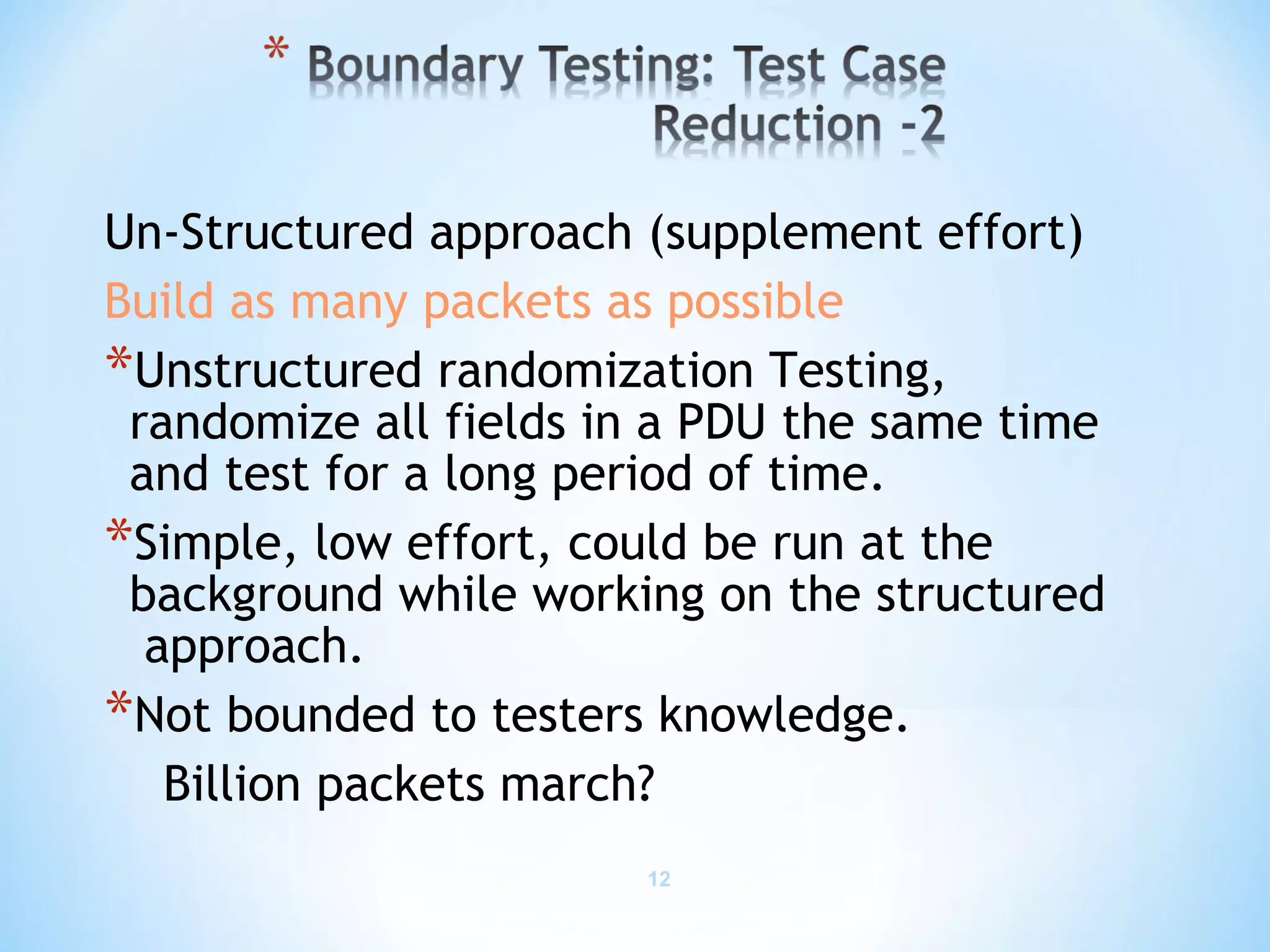 * Boundary Testing: Test Case Reduction -2

Un-Structured approach (supplement effort)

Build as many packets as possible

*Unstructured randomization Testing, randomize all fields in a PDU the same time and test for a long period of time.

*Simple, low effort, could be run at the background while working on the structured approach.

*Not bounded to testers knowledge.

Billion packets march?

12